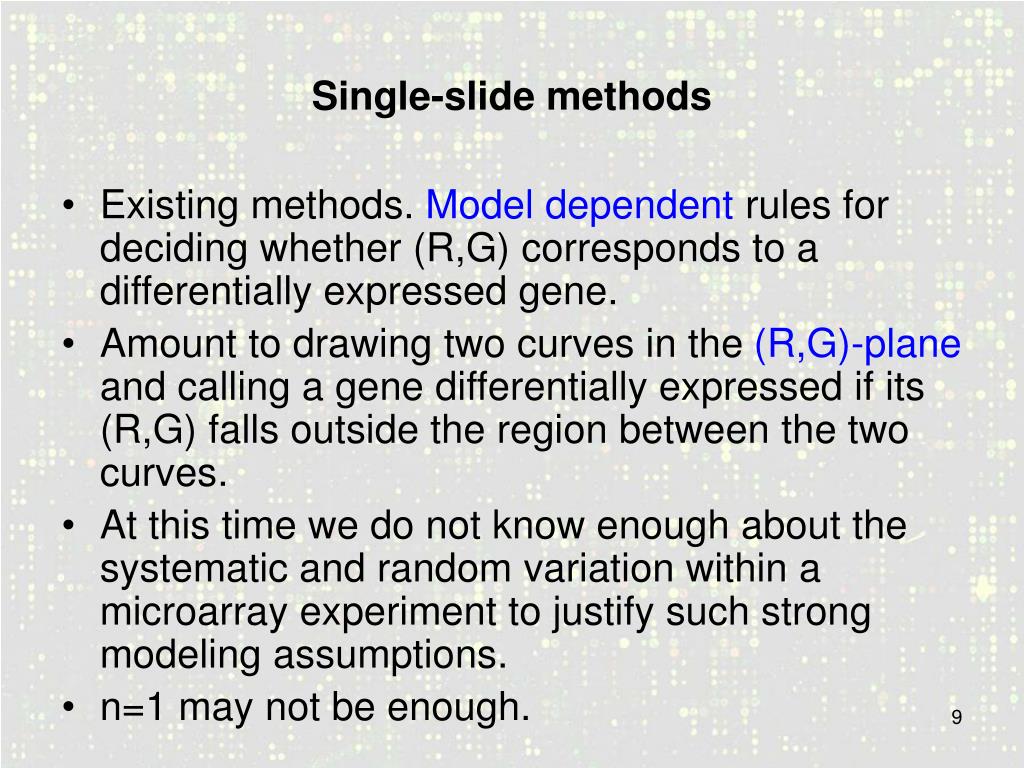 Single-slide methods

• Existing methods. Model dependent rules for deciding whether (R,G) corresponds to a differentially expressed gene.
• Amount to drawing two curves in the (R,G)-plane and calling a gene differentially expressed if its (R,G) falls outside the region between the two curves.
• At this time we do not know enough about the systematic and random variation within a microarray experiment to justify such strong modeling assumptions.
• n=1 may not be enough.

9